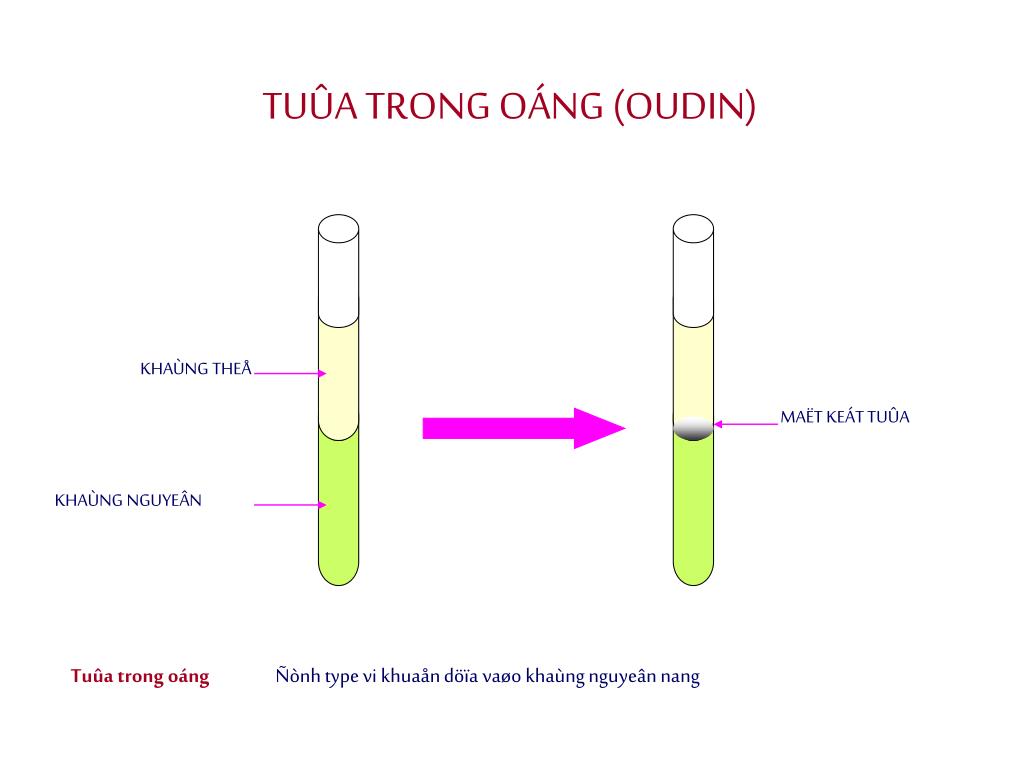 TUÛA TRONG OÁNG (OUDIN)

KHAÙNG THEÅ

KHAÙNG NGUYEÂN

MAËT KEÁT TUÛA

Tuûa trong oáng

Ñònh type vi khuaån döïa vaøo khaùng nguyeân nang